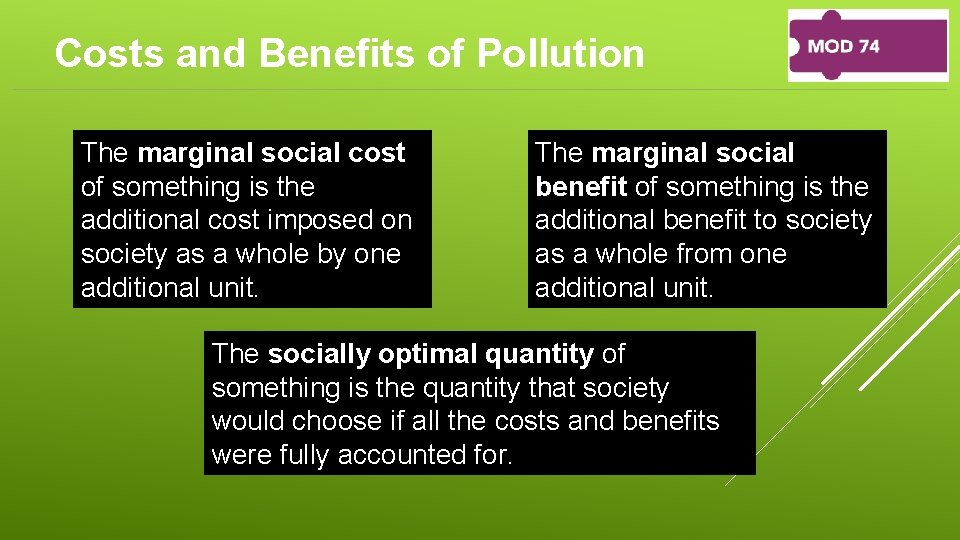 Costs and Benefits of Pollution

MOD 74

The marginal social cost of something is the additional cost imposed on society as a whole by one additional unit.

The marginal social benefit of something is the additional benefit to society as a whole from one additional unit.

The socially optimal quantity of something is the quantity that society would choose if all the costs and benefits were fully accounted for.